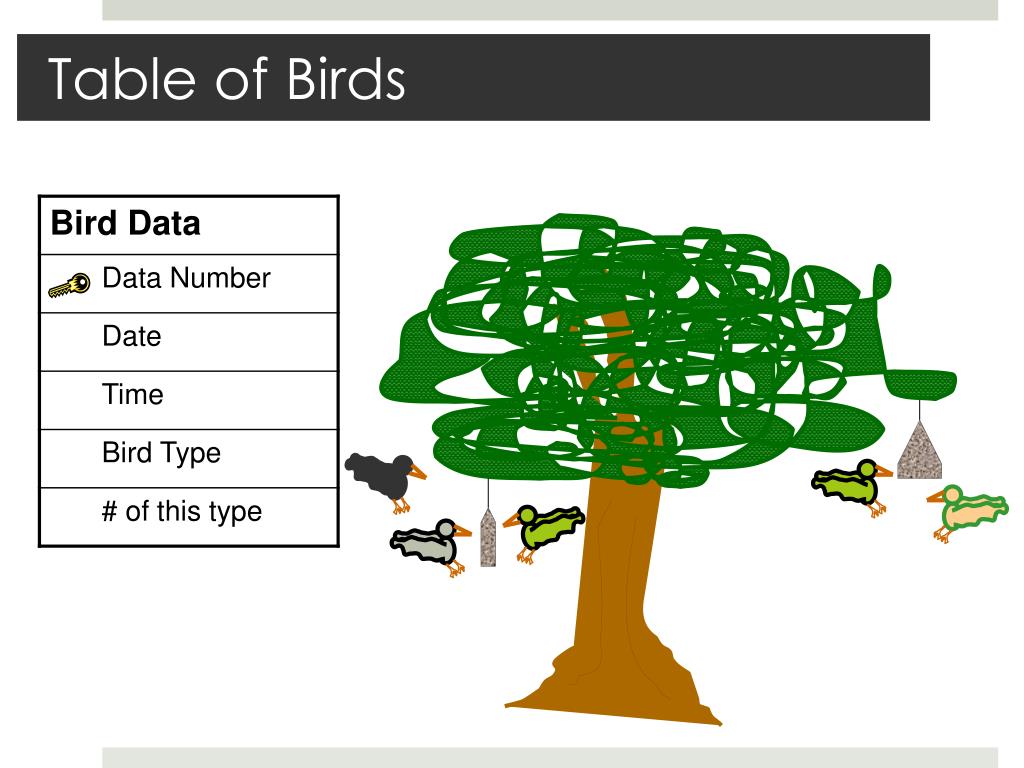 Table of Birds

| Bird Data |
|---|
| Data Number |
| Date |
| Time |
| Bird Type |
| # of this type |